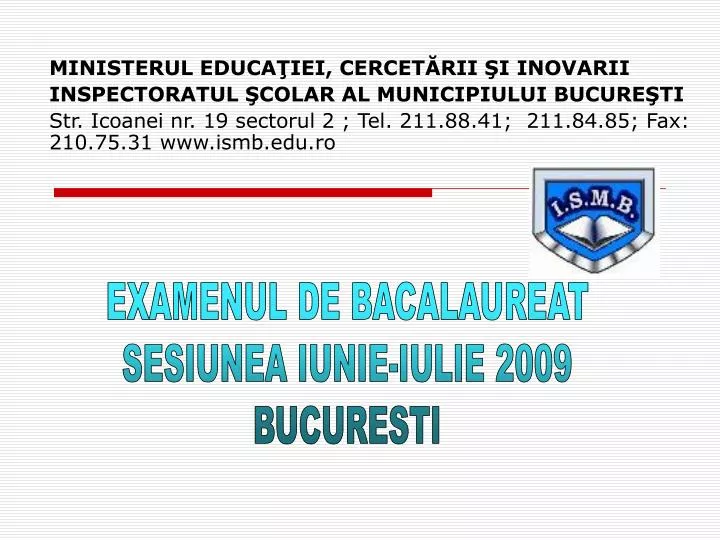 MINISTERUL EDUCAŢIEI, CERCETĂRII ŞI INOVARII
INSPECTORATUL ŞCOLAR AL MUNICIPIULUI BUCUREŞTI
Str. Icoanei nr. 19 sectorul 2 ; Tel. 211.88.41; 211.84.85; Fax: 210.75.31 www.ismb.edu.ro

I.S.M.B.

EXAMENUL DE BACALAUREAT
SESIUNEA IUNIE-IULIE 2009
BUCURESTI